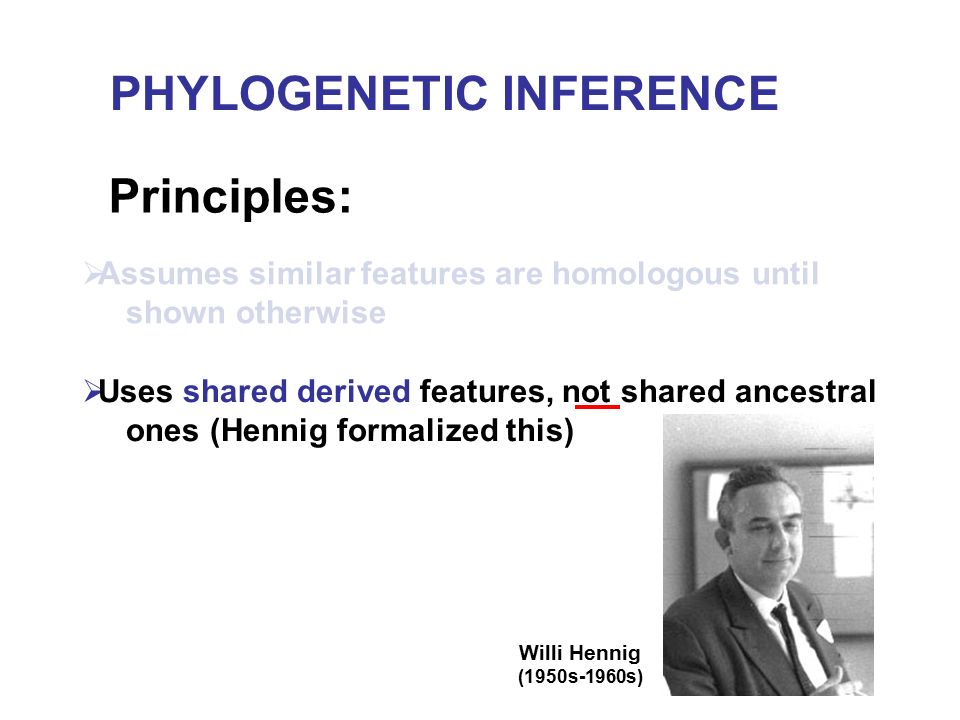 PHYLOGENETIC INFERENCE

Principles:

➢Assumes similar features are homologous until shown otherwise

➢Uses shared derived features, not shared ancestral ones (Hennig formalized this)

Willi Hennig
(1950s-1960s)